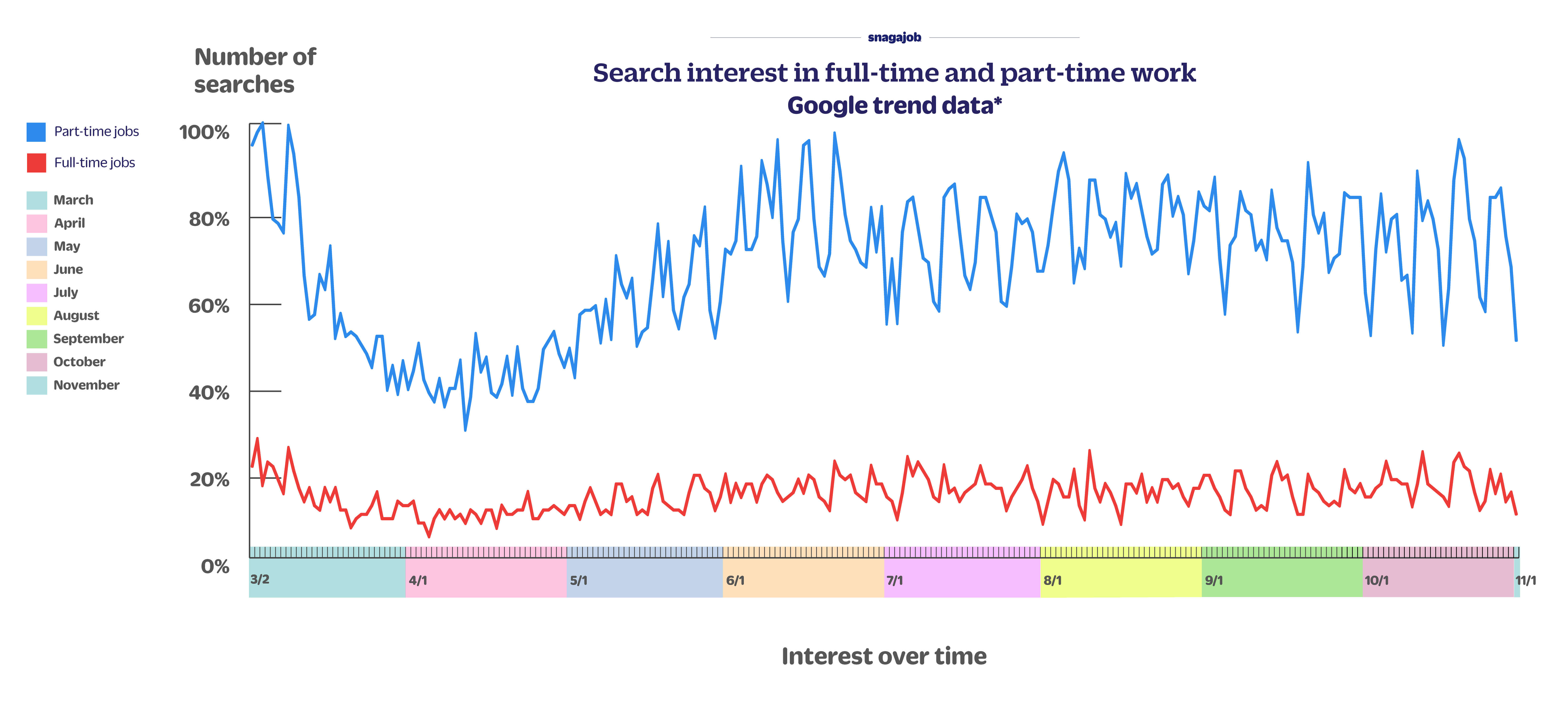 snagajob

Search interest in full-time and part-time work
Google trend data*

Number of searches

Part-time jobs
Full-time jobs

March
April
May
June
July
August
September
October
November

100%
80%
60%
40%
20%
0%

3/2
4/1
5/1
6/1
7/1
8/1
9/1
10/1
11/1

Interest over time